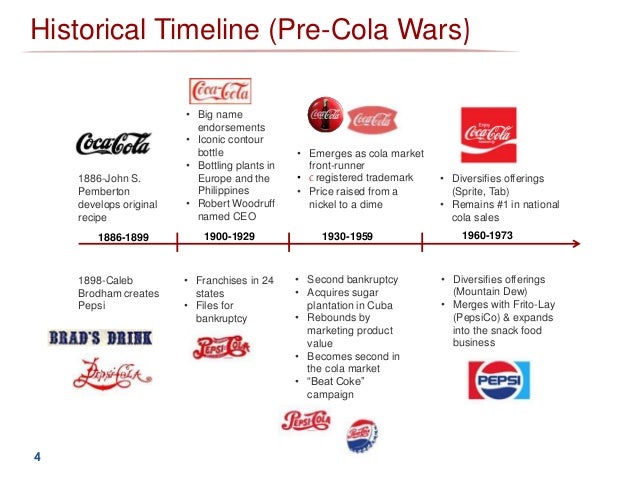 Historical Timeline (Pre-Cola Wars)

Coca-Cola

1886-John S. Pemberton develops original recipe

Coca-Cola

• Big name endorsements
• Iconic contour bottle
• Bottling plants in Europe and the Philippines
• Robert Woodruff named CEO

Coca-Cola Coca-Cola

• Emerges as cola market front-runner
• c registered trademark
• Price raised from a nickel to a dime

Enjoy Coca-Cola

• Diversifies offerings (Sprite, Tab)
• Remains #1 in national cola sales

1886-1899 1900-1929 1930-1959 1960-1973

1898-Caleb Brodham creates Pepsi

BRAD'S DRINK

Pepsi-Cola

• Franchises in 24 states
• Files for bankruptcy

Pepsi-Cola

• Second bankruptcy
• Acquires sugar plantation in Cuba
• Rebounds by marketing product value
• Becomes second in the cola market
• "Beat Coke" campaign

Pepsi-Cola Pepsi-Cola

• Diversifies offerings (Mountain Dew)
• Merges with Frito-Lay (PepsiCo) & expands into the snack food business

PEPSI

4